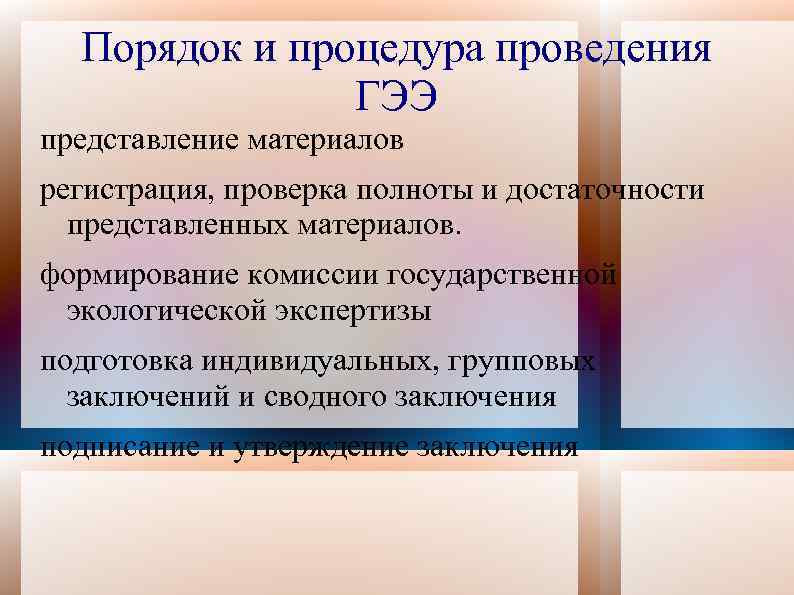 Порядок и процедура проведения ГЭЭ

представление материалов

регистрация, проверка полноты и достаточности представленных материалов.

формирование комиссии государственной экологической экспертизы

подготовка индивидуальных, групповых заключений и сводного заключения

подписание и утверждение заключения